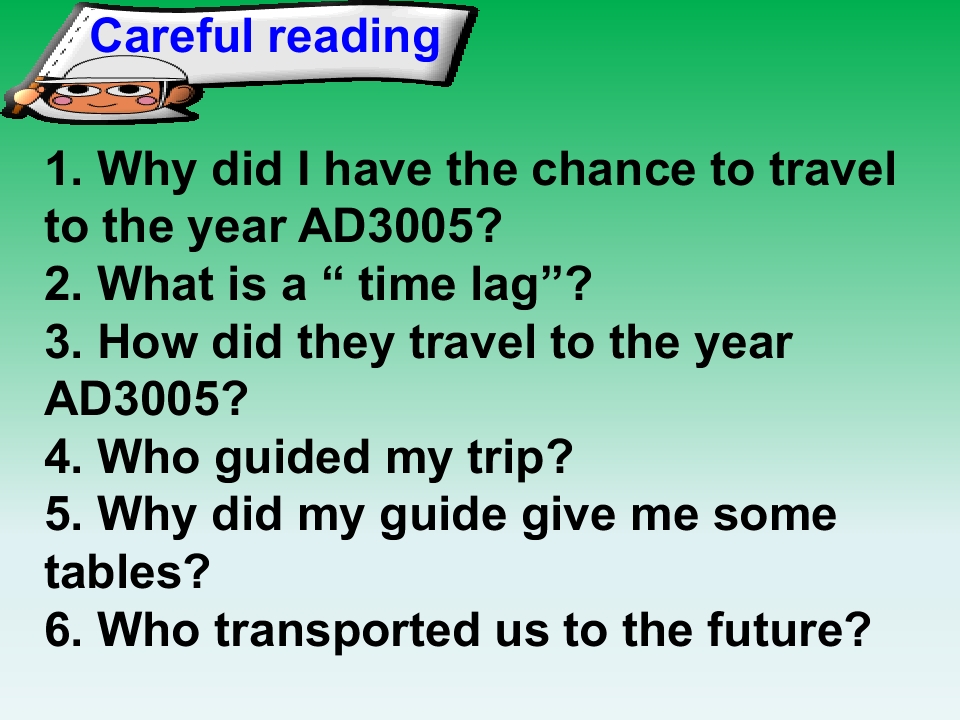 Careful reading

1. Why did I have the chance to travel to the year AD3005?
2. What is a " time lag"?
3. How did they travel to the year AD3005?
4. Who guided my trip?
5. Why did my guide give me some tables?
6. Who transported us to the future?